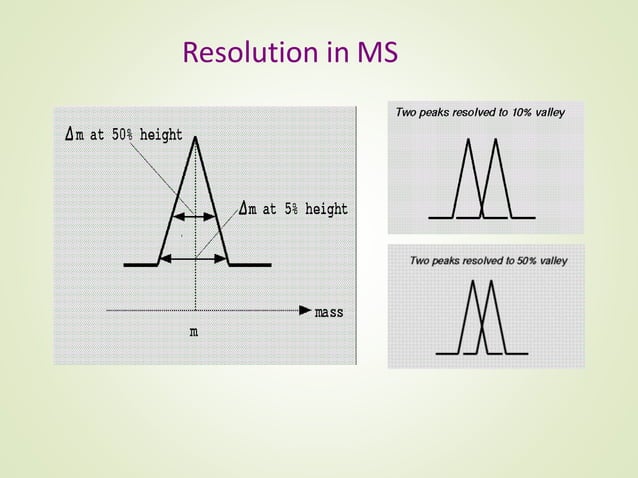 Resolution in MS

$\Delta$m at 50% height

$\Delta$m at 5% height

mass

m

Two peaks resolved to 10% valley

Two peaks resolved to 50% valley